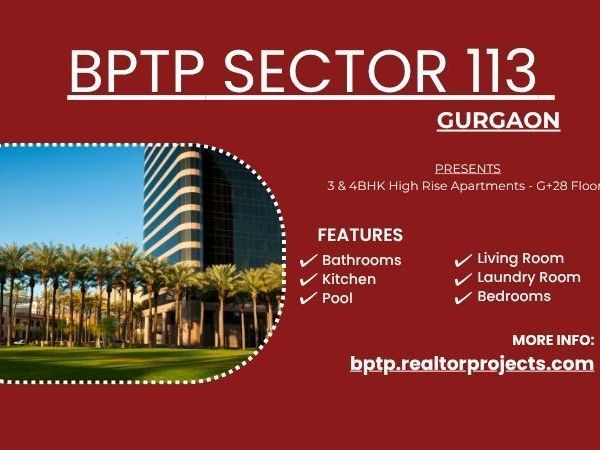 BPTP SECTOR 113

GURGAON

PRESENTS

3 & 4BHK High Rise Apartments - G+28 Floor

FEATURES

✓ Bathrooms
✓ Kitchen
✓ Pool

✓ Living Room
✓ Laundry Room
✓ Bedrooms

MORE INFO:

bptp.realtorprojects.com